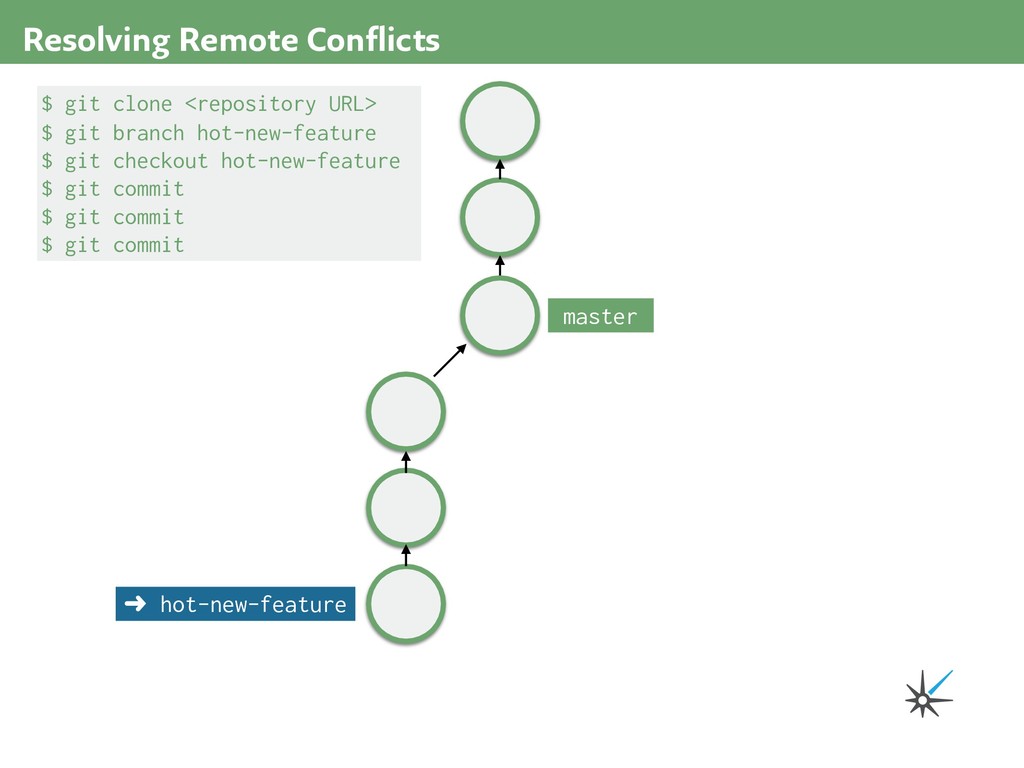 Resolving Remote Conflicts

$ git clone <repository URL>
$ git branch hot-new-feature
$ git checkout hot-new-feature
$ git commit
$ git commit
$ git commit

master

➜ hot-new-feature